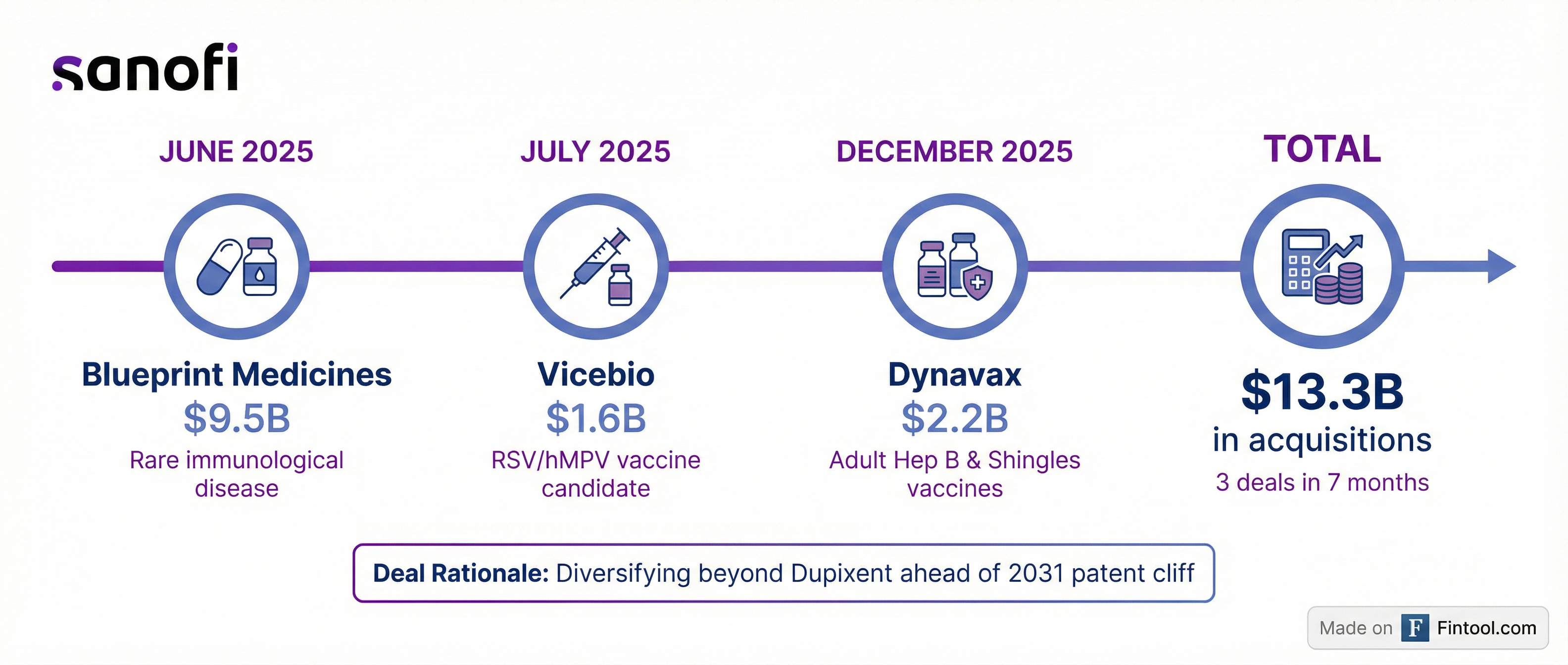 sanofi

JUNE 2025

Blueprint Medicines
$9.5B
Rare immunological disease

JULY 2025

Vicebio
$1.6B
RSV/hMPV vaccine candidate

DECEMBER 2025

Dynavax
$2.2B
Adult Hep B & Shingles vaccines

TOTAL

$13.3B
in acquisitions
3 deals in 7 months

Deal Rationale: Diversifying beyond Dupixent ahead of 2031 patent cliff

Made on F Fintool.com